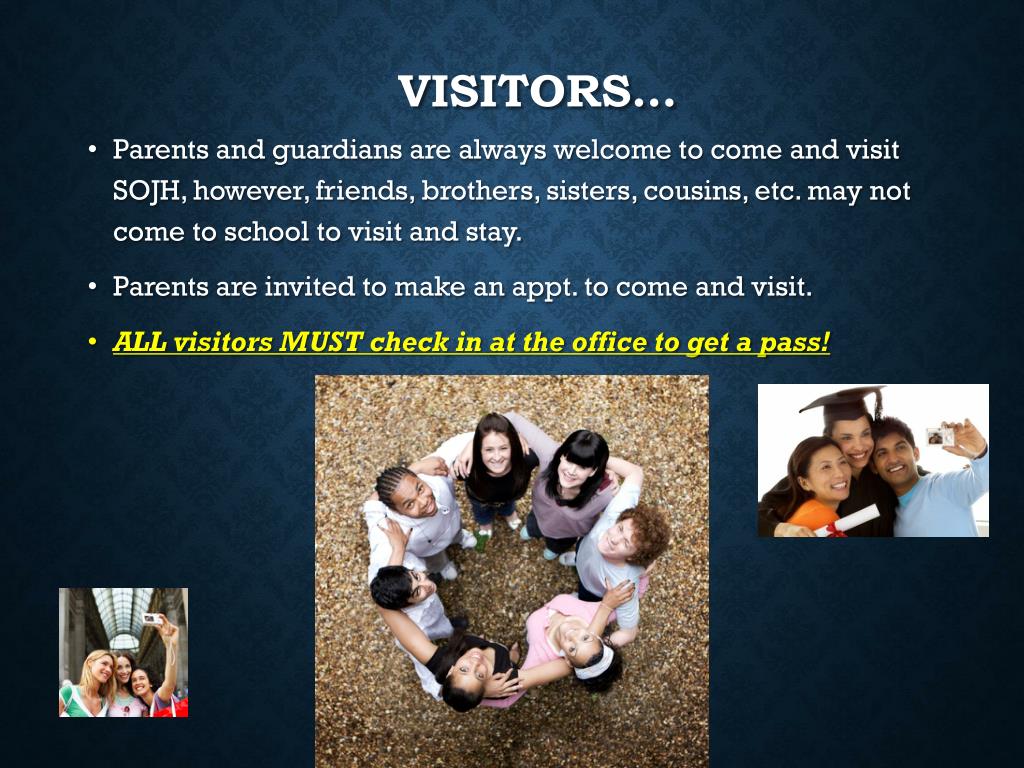 VISITORS…

• Parents and guardians are always welcome to come and visit SOJH, however, friends, brothers, sisters, cousins, etc. may not come to school to visit and stay.

• Parents are invited to make an appt. to come and visit.

• ALL visitors MUST check in at the office to get a pass!